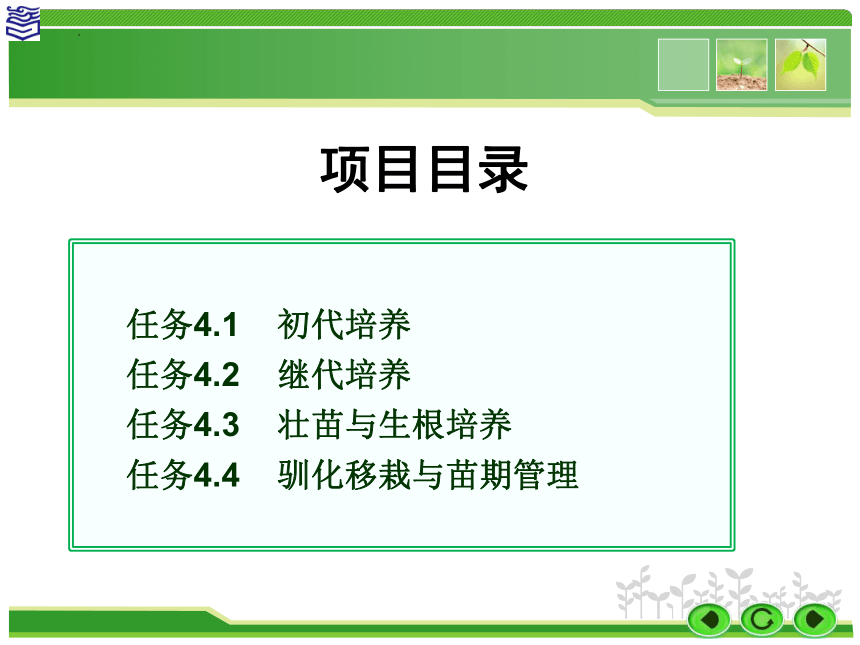 项目目录

任务4.1　初代培养
任务4.2　继代培养
任务4.3　壮苗与生根培养
任务4.4　驯化移栽与苗期管理